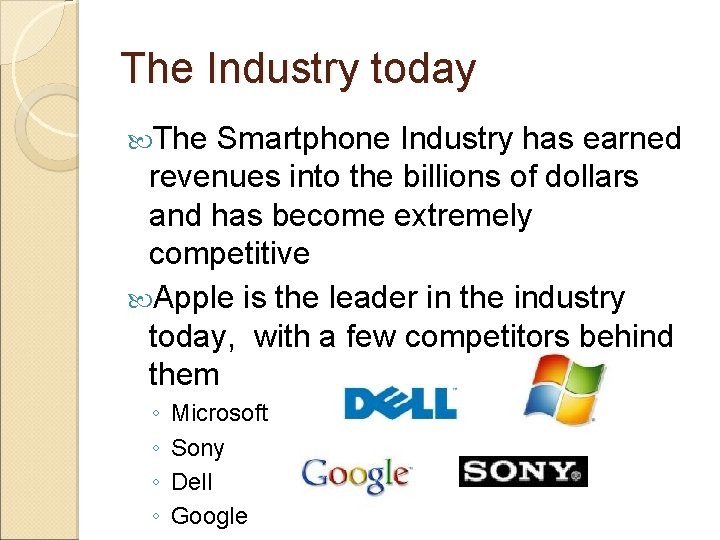 The Industry today

The Smartphone Industry has earned revenues into the billions of dollars and has become extremely competitive

Apple is the leader in the industry today, with a few competitors behind them

◦ Microsoft
◦ Sony
◦ Dell
◦ Google

DELL

Google

SONY